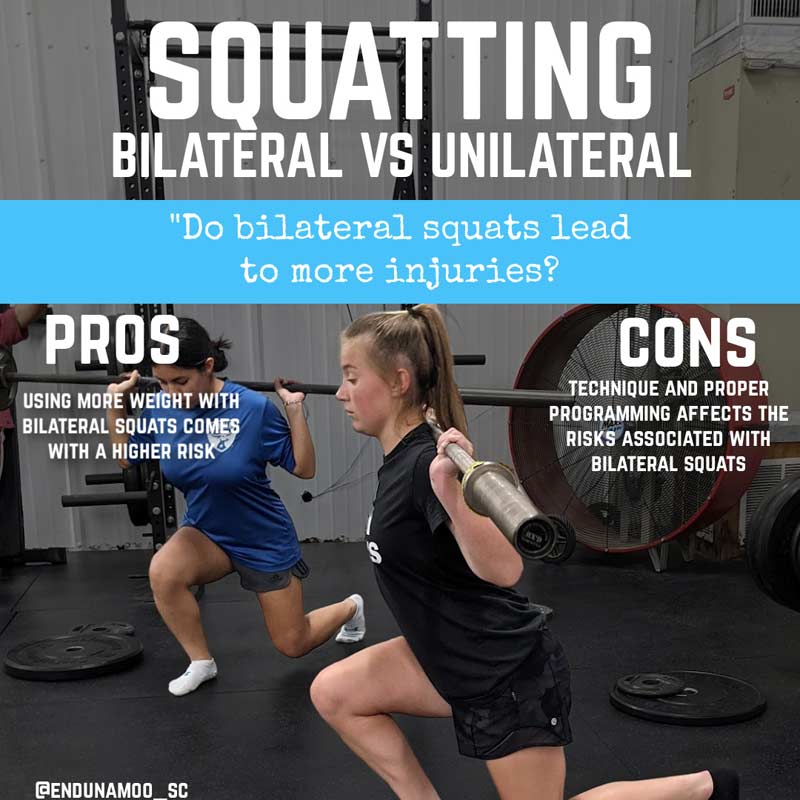 SQUATTING
BILATERAL VS UNILATERAL

"Do bilateral squats lead to more injuries?

PROS

USING MORE WEIGHT WITH BILATERAL SQUATS COMES WITH A HIGHER RISK

CONS

TECHNIQUE AND PROPER PROGRAMMING AFFECTS THE RISKS ASSOCIATED WITH BILATERAL SQUATS

@ENDUNAMOO_SC